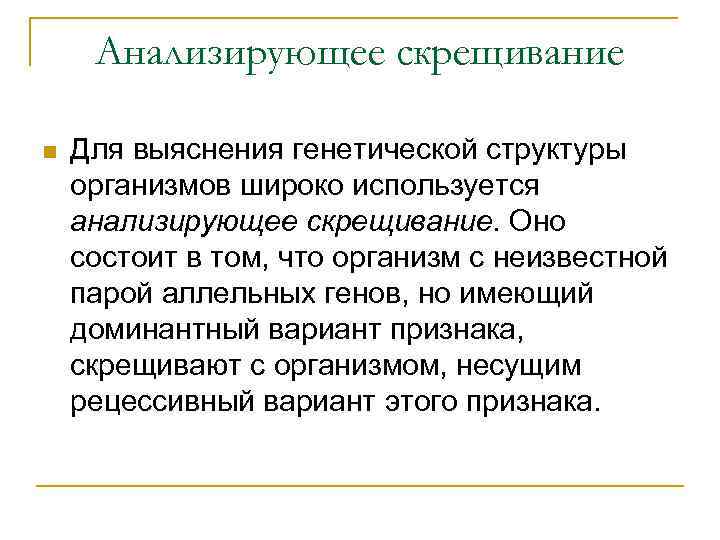 Анализирующее скрещивание

Для выяснения генетической структуры организмов широко используется анализирующее скрещивание. Оно состоит в том, что организм с неизвестной парой аллельных генов, но имеющий доминантный вариант признака, скрещивают с организмом, несущим рецессивный вариант этого признака.